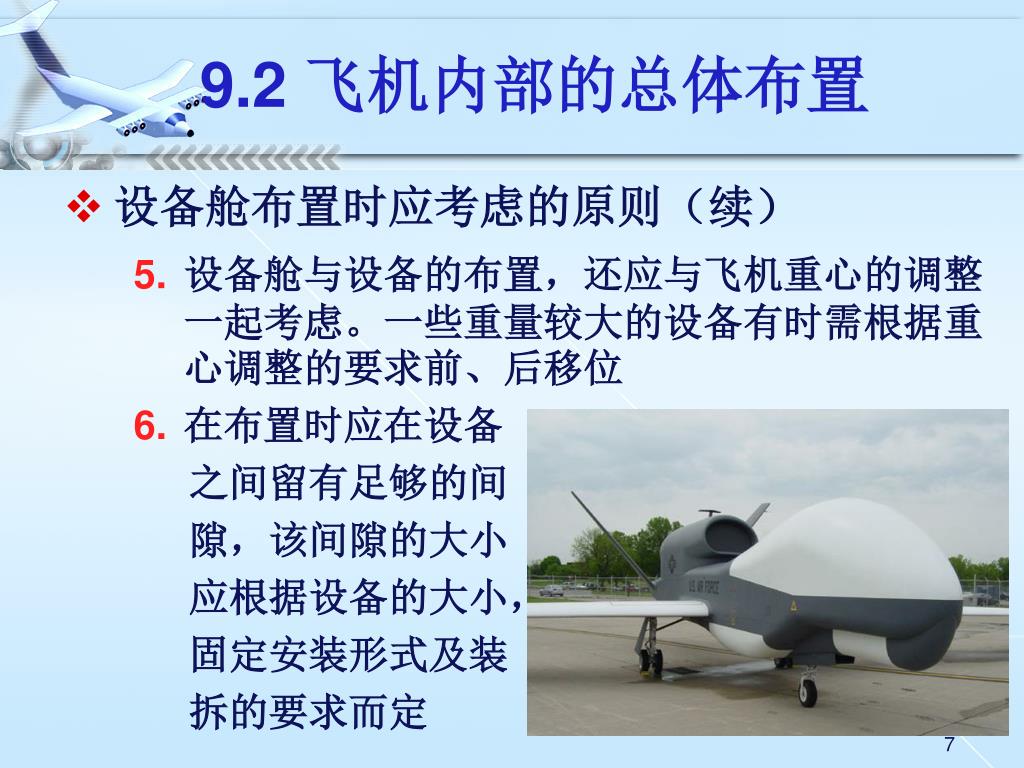 9.2 飞机内部的总体布置

❖ 设备舱布置时应考虑的原则（续）

5. 设备舱与设备的布置，还应与飞机重心的调整一起考虑。一些重量较大的设备有时需根据重心调整的要求前、后移位

6. 在布置时应在设备之间留有足够的间隙，该间隙的大小应根据设备的大小，固定安装形式及装拆的要求而定

U.S. AIR FORCE

7